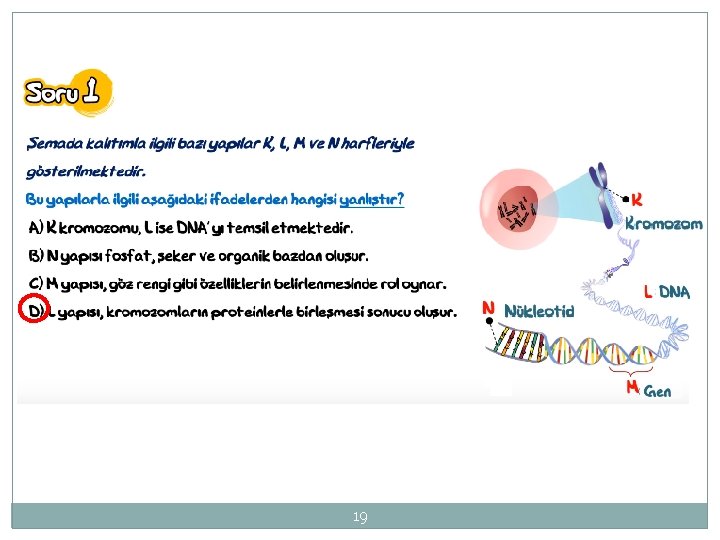 Soru 1

Şemada kalıtımla ilgili bazı yapılar K, L, M ve N harfleriyle gösterilmektedir.

Bu yapılarla ilgili aşağıdaki ifadelerden hangisi yanlıştır?

A) K kromozomu, L ise DNA' yı temsil etmektedir.

B) N yapısı fosfat, şeker ve organik bazdan oluşur.

C) M yapısı, göz rengi gibi özelliklerin belirlenmesinde rol oynar.

D) L yapısı, kromozomların proteinlerle birleşmesi sonucu oluşur.

K Kromozom

L DNA

N Nükleotid

M Gen

19